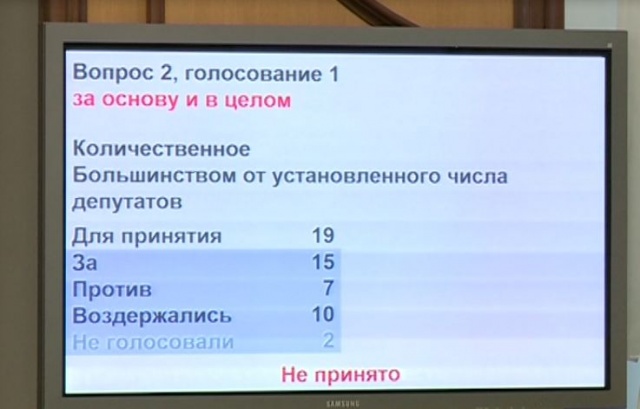 Вопрос 2, голосование 1
за основу и в целом

Количественное
Большинством от установленного числа депутатов

| | |
|---|---|
| Для принятия | 19 |
| За | 15 |
| Против | 7 |
| Воздержались | 10 |
| Не голосовали | 2 |

Не принято

SAMSUNG